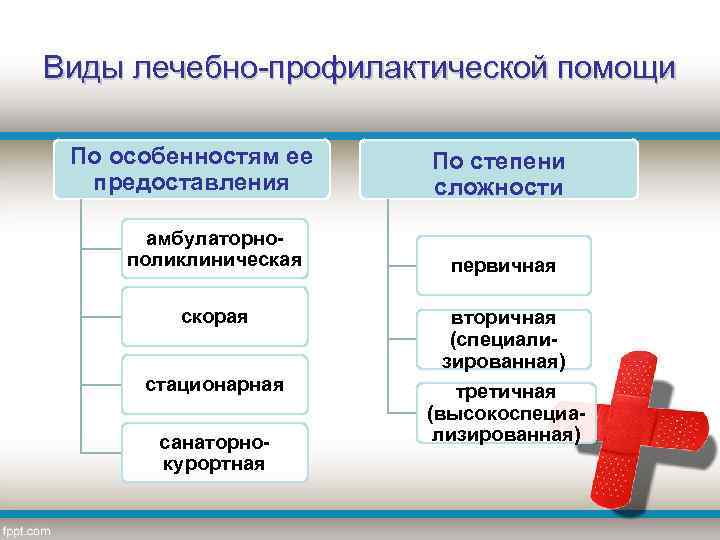 Виды лечебно-профилактической помощи

По особенностям ее предоставления

амбулаторно-поликлиническая

скорая

стационарная

санаторно-курортная

По степени сложности

первичная

вторичная (специализированная)

третичная (высокоспециализированная)

fppt.com